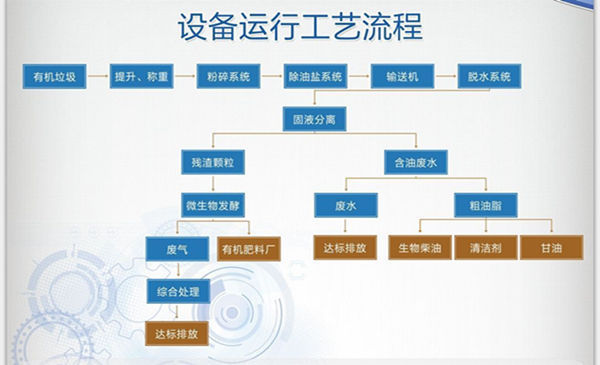 设备运行工艺流程

有机垃圾 提升、称重 粉碎系统 除油盐系统 输送机 脱水系统

固液分离

残渣颗粒 含油废水

微生物发酵 废水 粗油脂

废气 有机肥料厂 达标排放 生物柴油 清洁剂 甘油

综合处理

达标排放